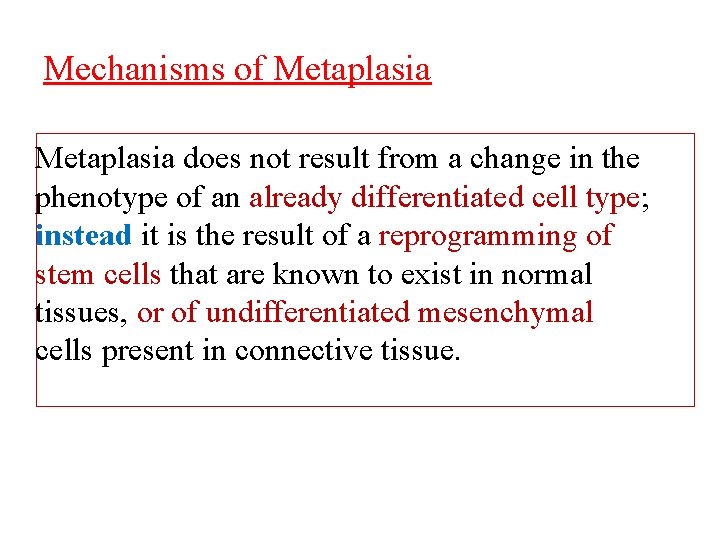 Mechanisms of Metaplasia

Metaplasia does not result from a change in the phenotype of an already differentiated cell type; instead it is the result of a reprogramming of stem cells that are known to exist in normal tissues, or of undifferentiated mesenchymal cells present in connective tissue.